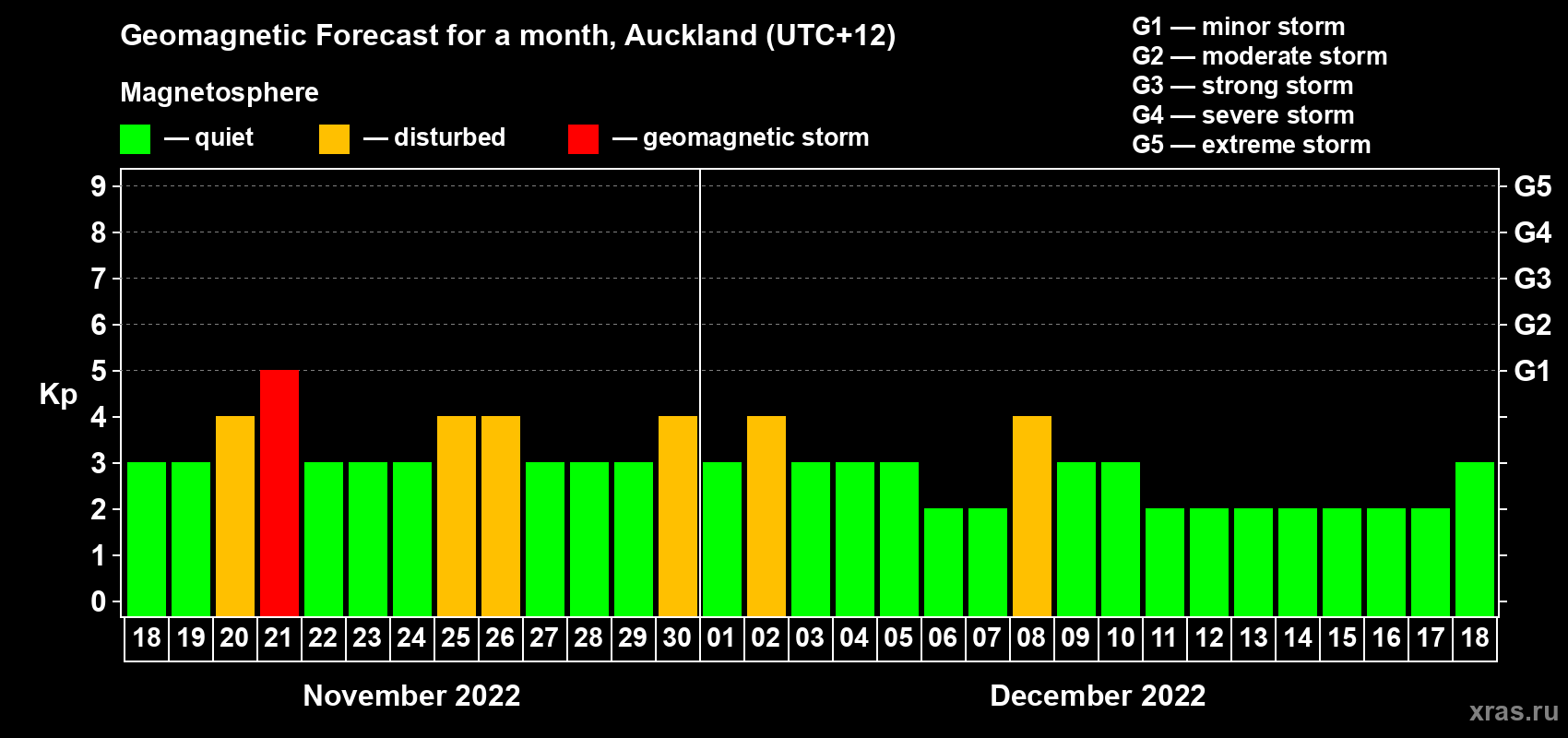 Geomagnetic Forecast for a month, Auckland (UTC+12)

Magnetosphere

— quiet — disturbed — geomagnetic storm

G1 — minor storm
G2 — moderate storm
G3 — strong storm
G4 — severe storm
G5 — extreme storm

Kp

9
8
7
6
5
4
3
2
1
0

G5
G4
G3
G2
G1

18 19 20 21 22 23 24 25 26 27 28 29 30 01 02 03 04 05 06 07 08 09 10 11 12 13 14 15 16 17 18

November 2022

December 2022

xras.ru